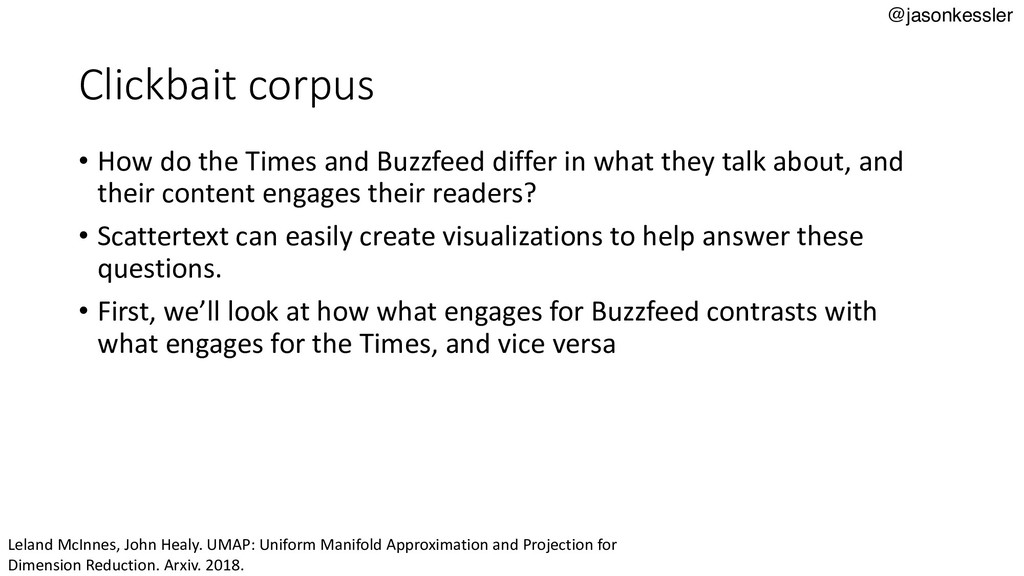 @jasonkessler

Clickbait corpus

• How do the Times and Buzzfeed differ in what they talk about, and their content engages their readers?

• Scattertext can easily create visualizations to help answer these questions.

• First, we'll look at how what engages for Buzzfeed contrasts with what engages for the Times, and vice versa

Leland McInnes, John Healy. UMAP: Uniform Manifold Approximation and Projection for Dimension Reduction. Arxiv. 2018.